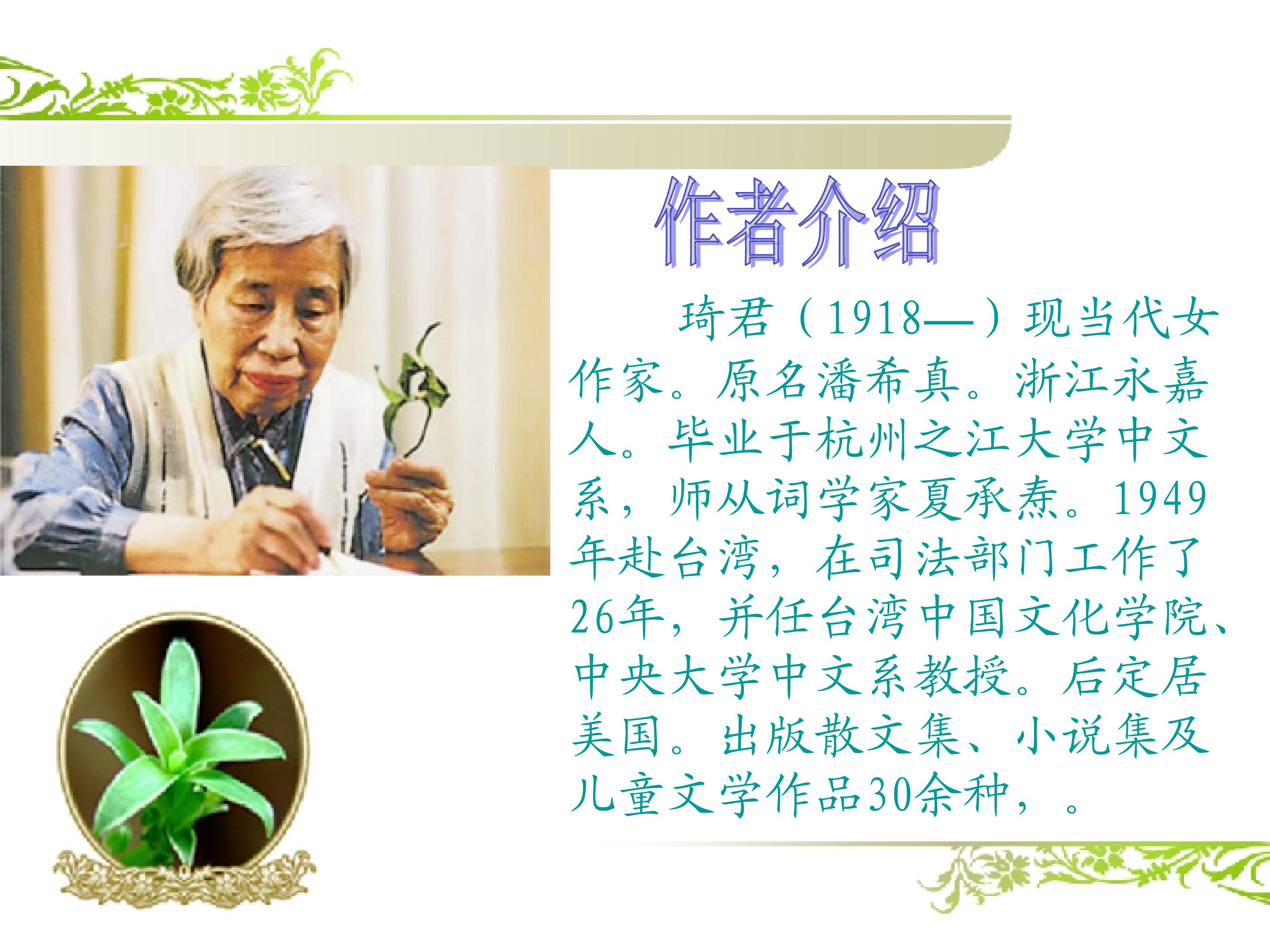 作者介绍

琦君（1918—）现当代女作家。原名潘希真。浙江永嘉人。毕业于杭州之江大学中文系，师从词学家夏承焘。1949年赴台湾，在司法部门工作了26年，并任台湾中国文化学院、中央大学中文系教授。后定居美国。出版散文集、小说集及儿童文学作品30余种，。